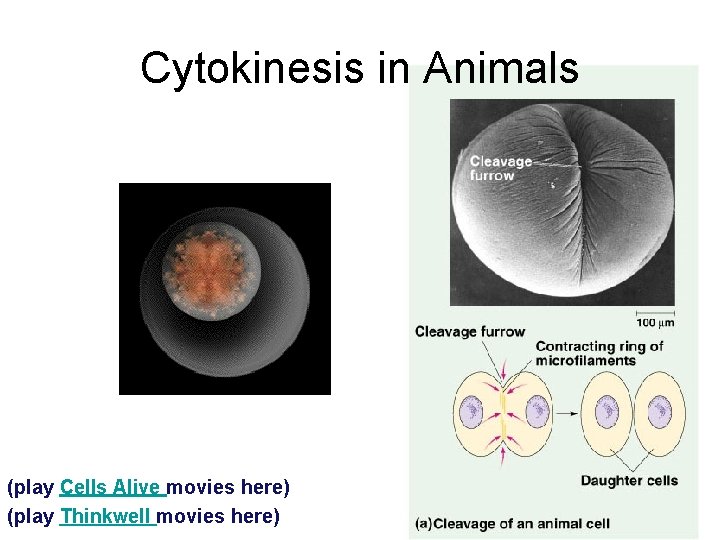 Cytokinesis in Animals

Cleavage furrow

100 μm

Cleavage furrow

Contracting ring of microfilaments

Daughter cells

(a) Cleavage of an animal cell

(play Cells Alive movies here)
(play Thinkwell movies here)